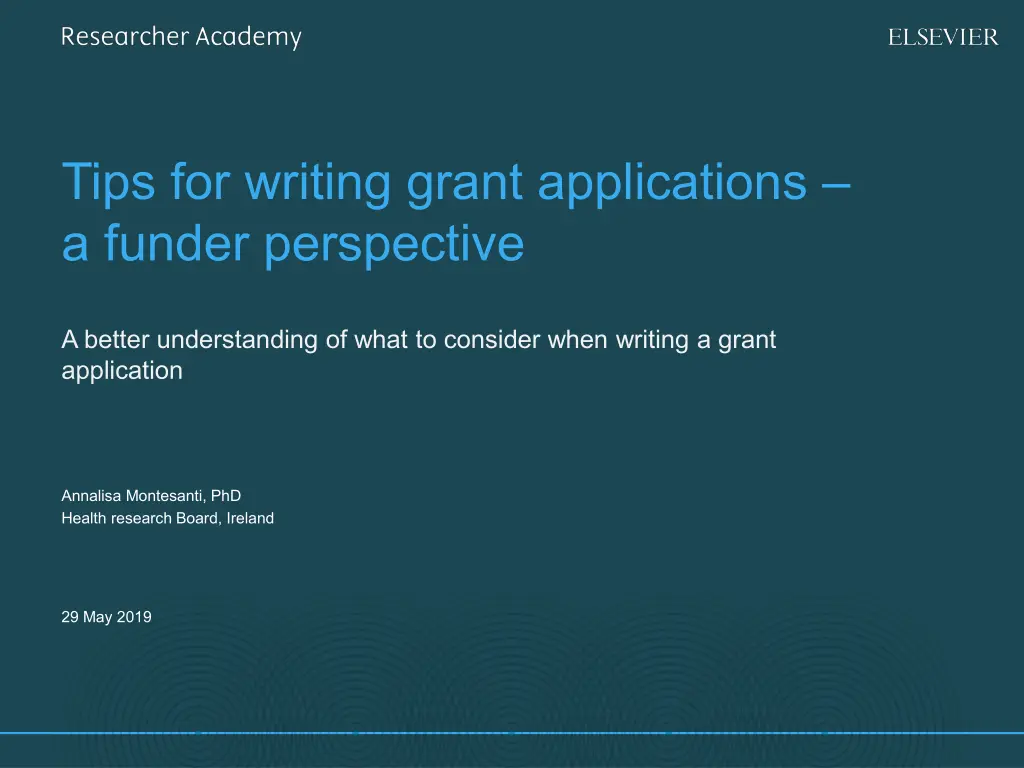 Researcher Academy

ELSEVIER

Tips for writing grant applications – a funder perspective

A better understanding of what to consider when writing a grant application

Annalisa Montesanti, PhD
Health research Board, Ireland

29 May 2019